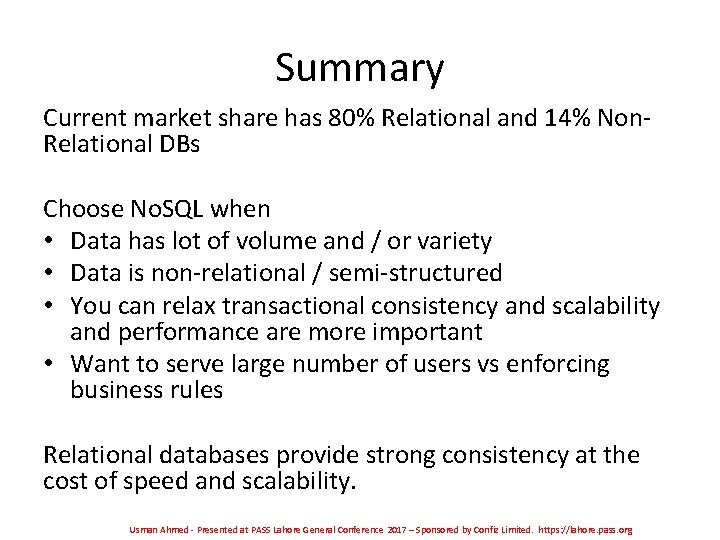 Summary

Current market share has 80% Relational and 14% Non-Relational DBs

Choose NoSQL when
• Data has lot of volume and / or variety
• Data is non-relational / semi-structured
• You can relax transactional consistency and scalability and performance are more important
• Want to serve large number of users vs enforcing business rules

Relational databases provide strong consistency at the cost of speed and scalability.

Usman Ahmed - Presented at PASS Lahore General Conference 2017 – Sponsored by Confiz Limited. https://lahore.pass.org